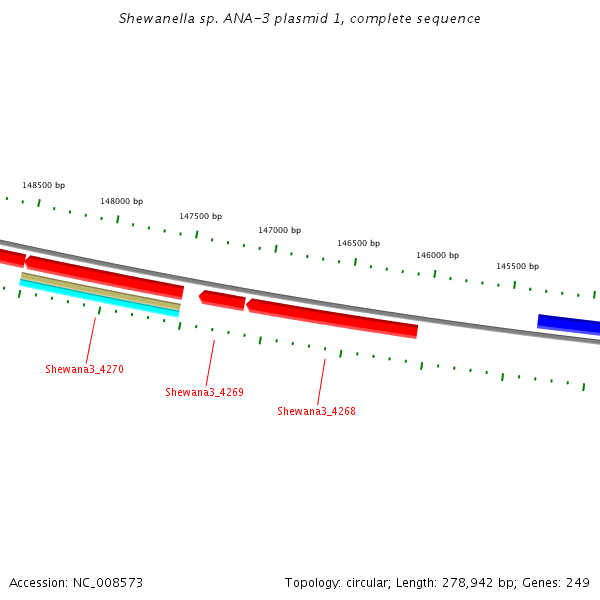 Shewanella sp. ANA-3 plasmid 1, complete sequence

148500 bp
148000 bp
147500 bp
147000 bp
146500 bp
146000 bp
145500 bp

Shewana3_4270
Shewana3_4269
Shewana3_4268

Accession: NC_008573

Topology: circular; Length: 278,942 bp; Genes: 249